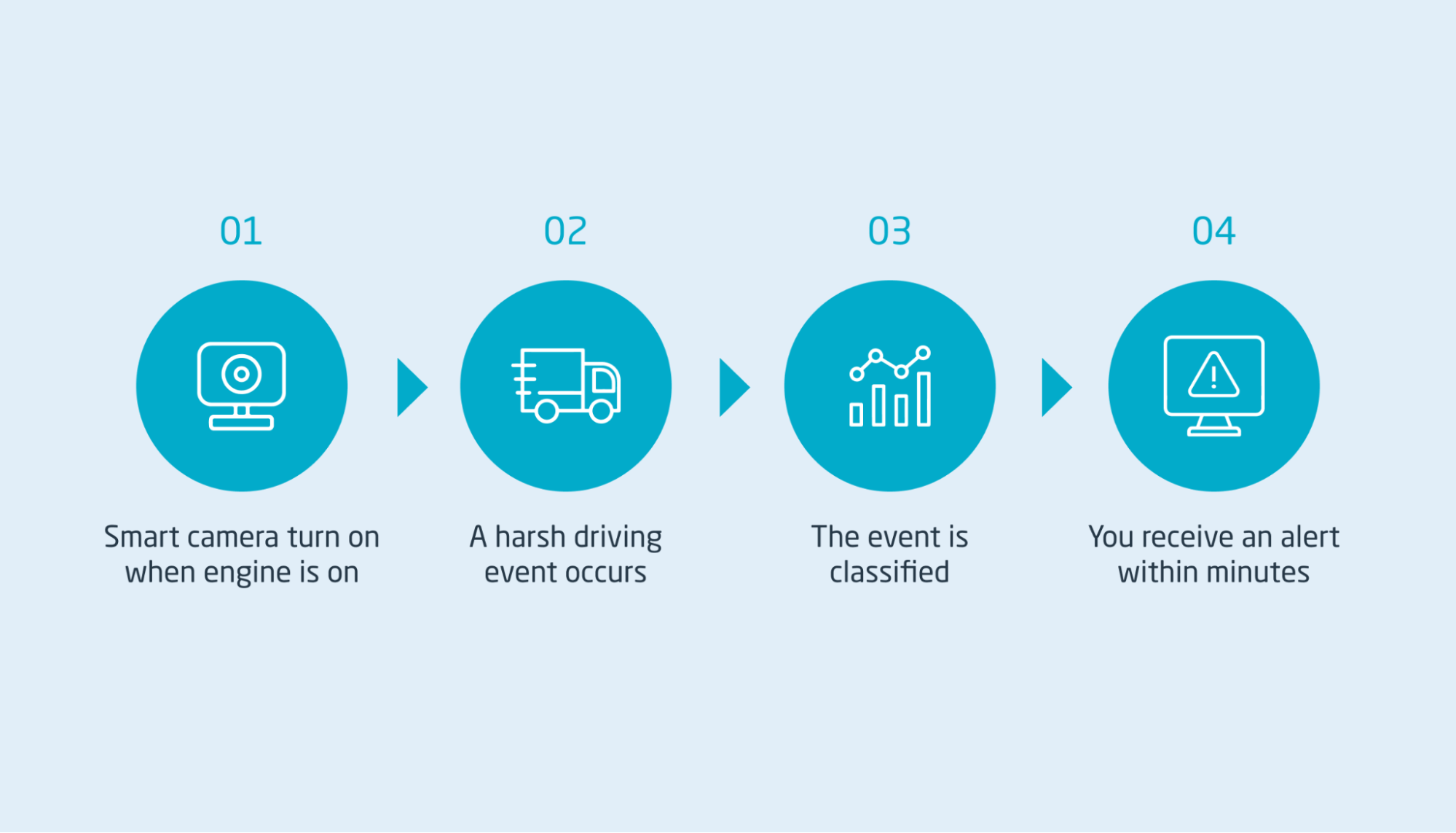 01

Smart camera turn on when engine is on

02

A harsh driving event occurs

03

The event is classified

04

You receive an alert within minutes